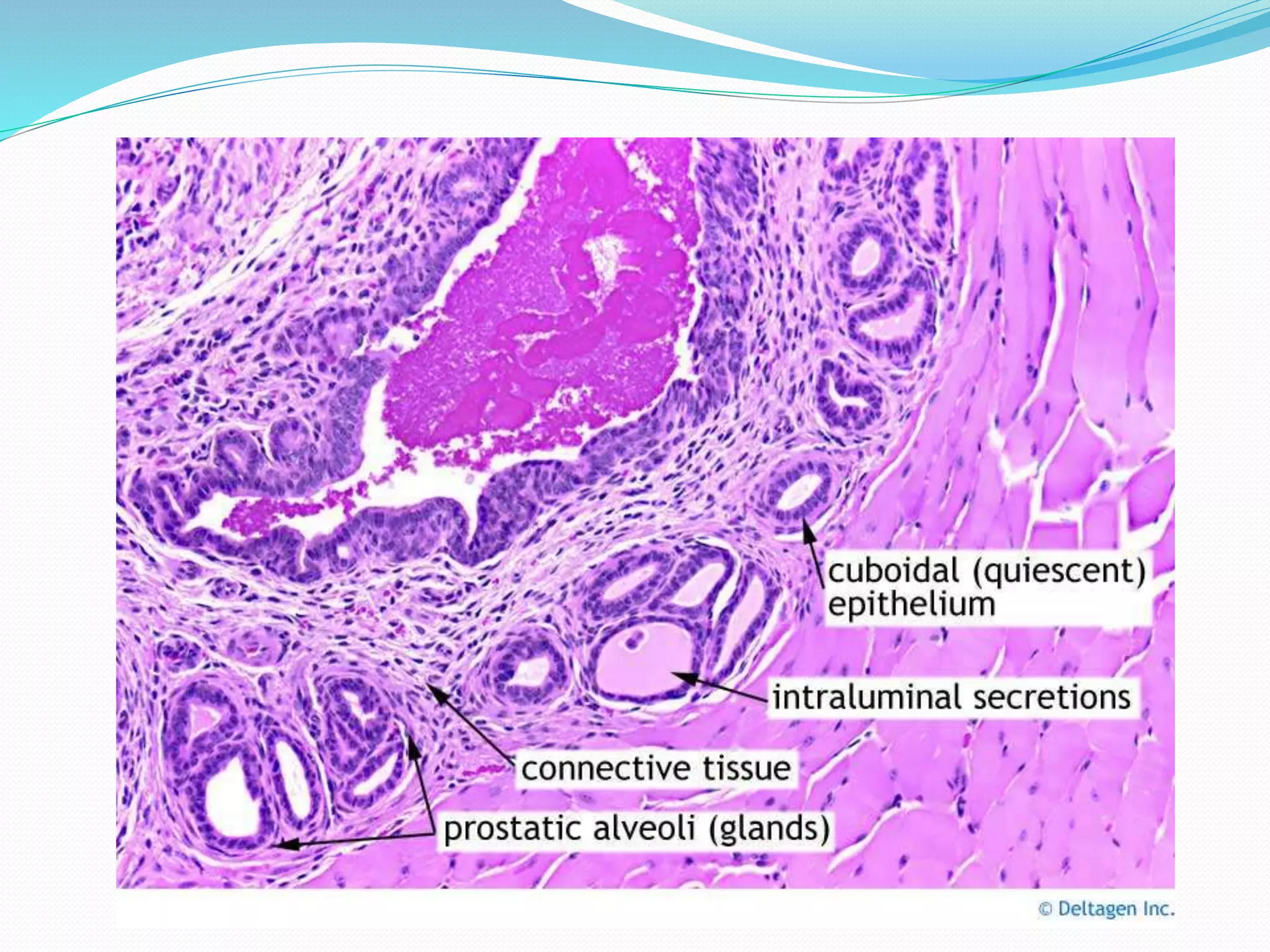 cuboidal (quiescent) epithelium

intraluminal secretions

connective tissue

prostatic alveoli (glands)

© Deltagen Inc.